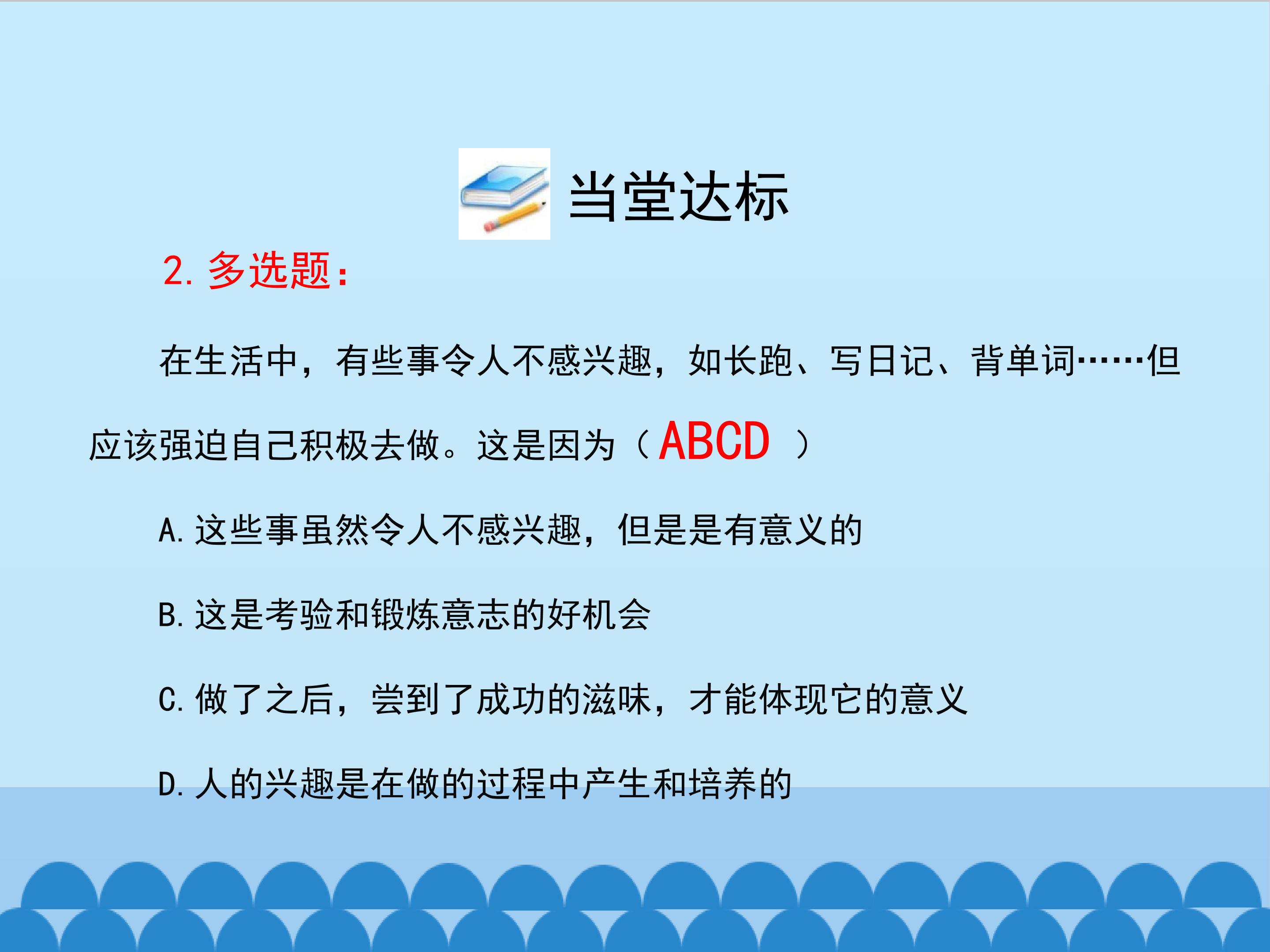 当堂达标

2. 多选题：

在生活中，有些事令人不感兴趣，如长跑、写日记、背单词……但应该强迫自己积极去做。这是因为（ ABCD ）

A. 这些事虽然令人不感兴趣，但是是有意义的

B. 这是考验和锻炼意志的好机会

C. 做了之后，尝到了成功的滋味，才能体现它的意义

D. 人的兴趣是在做的过程中产生和培养的